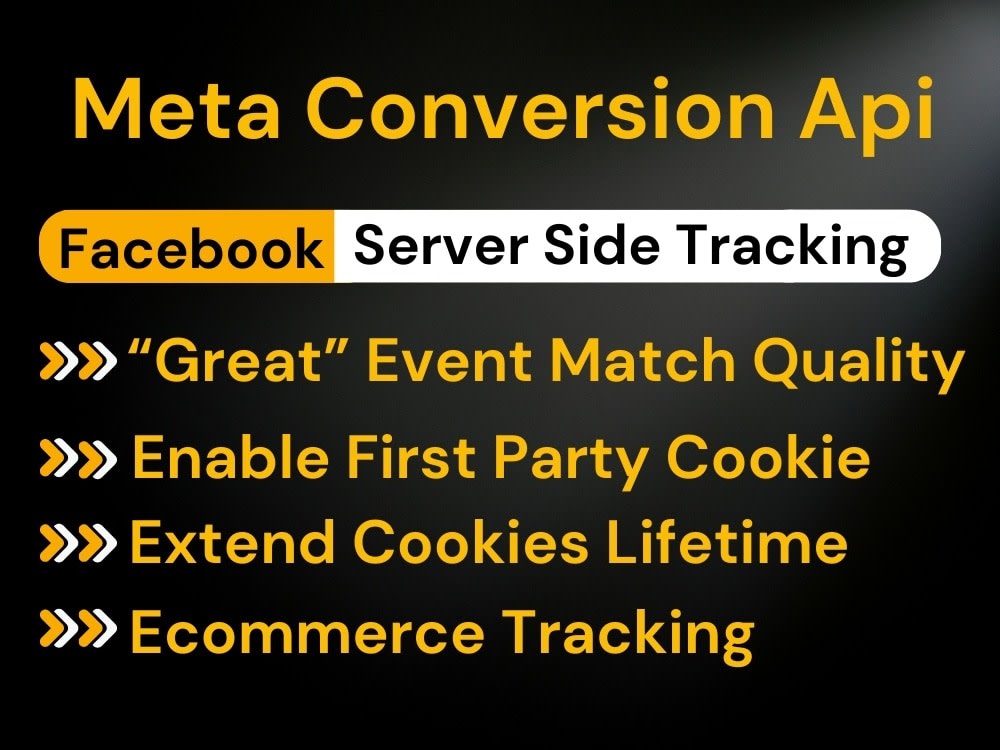 Meta Conversion Api

Facebook Server Side Tracking

“Great” Event Match Quality

Enable First Party Cookie

Extend Cookies Lifetime

Ecommerce Tracking